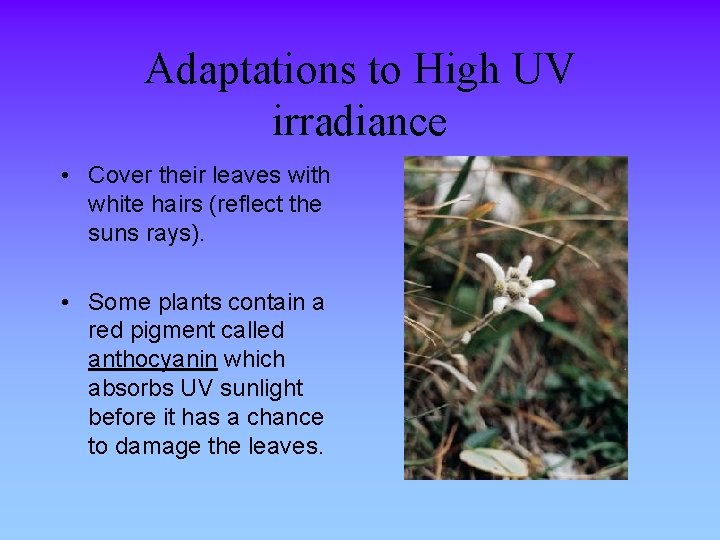 Adaptations to High UV irradiance

• Cover their leaves with white hairs (reflect the suns rays).

• Some plants contain a red pigment called anthocyanin which absorbs UV sunlight before it has a chance to damage the leaves.